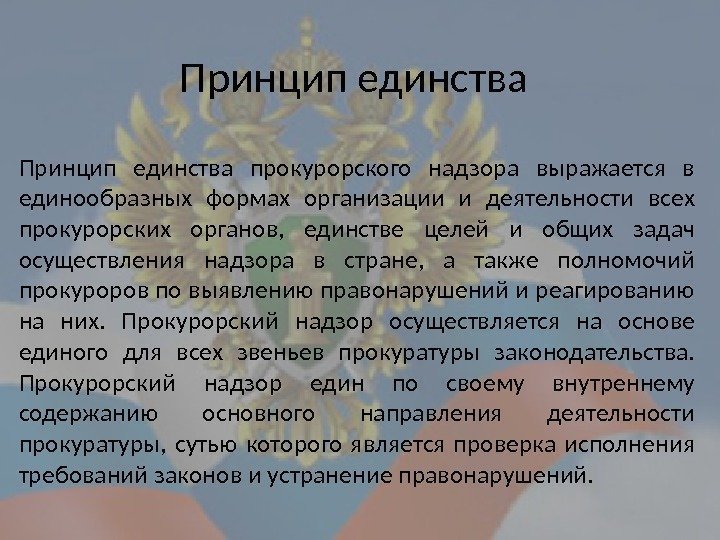 Принцип единства

Принцип единства прокурорского надзора выражается в единообразных формах организации и деятельности всех прокурорских органов, единстве целей и общих задач осуществления надзора в стране, а также полномочий прокуроров по выявлению правонарушений и реагированию на них. Прокурорский надзор осуществляется на основе единого для всех звеньев прокуратуры законодательства. Прокурорский надзор един по своему внутреннему содержанию основного направления деятельности прокуратуры, сутью которого является проверка исполнения требований законов и устранение правонарушений.